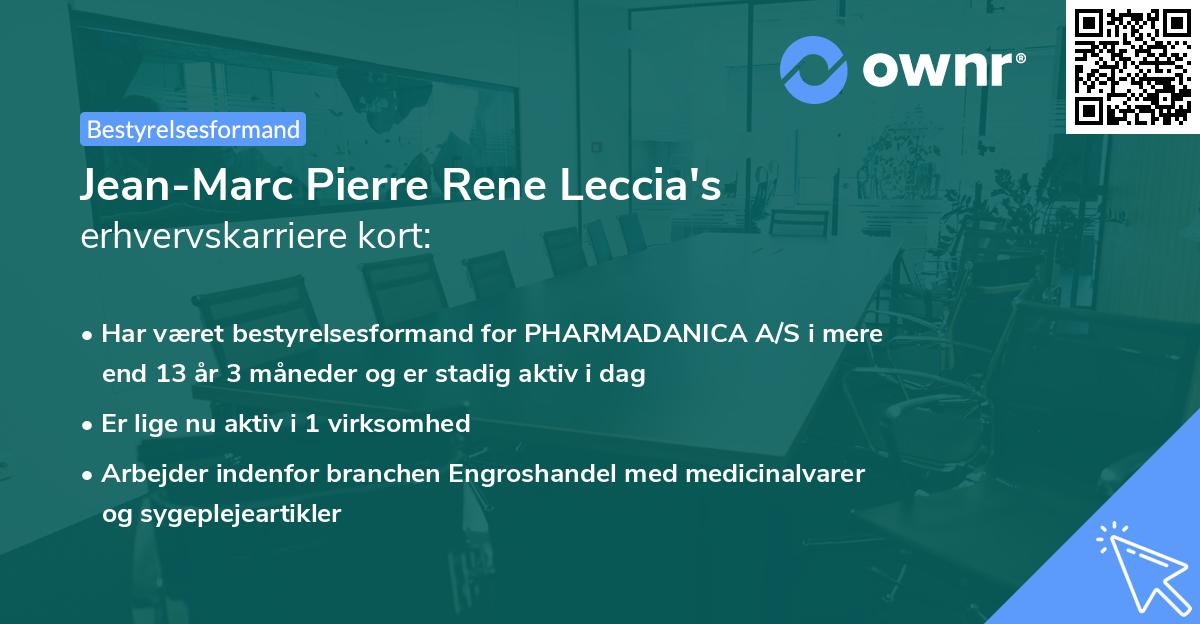 ownr®

Bestyrelsesformand

Jean-Marc Pierre Rene Leccia's erhvervskarriere kort:

• Har været bestyrelsesformand for PHARMADANICA A/S i mere end 13 år 3 måneder og er stadig aktiv i dag

• Er lige nu aktiv i 1 virksomhed

• Arbejder indenfor branchen Engroshandel med medicinalvarer og sygeplejeartikler